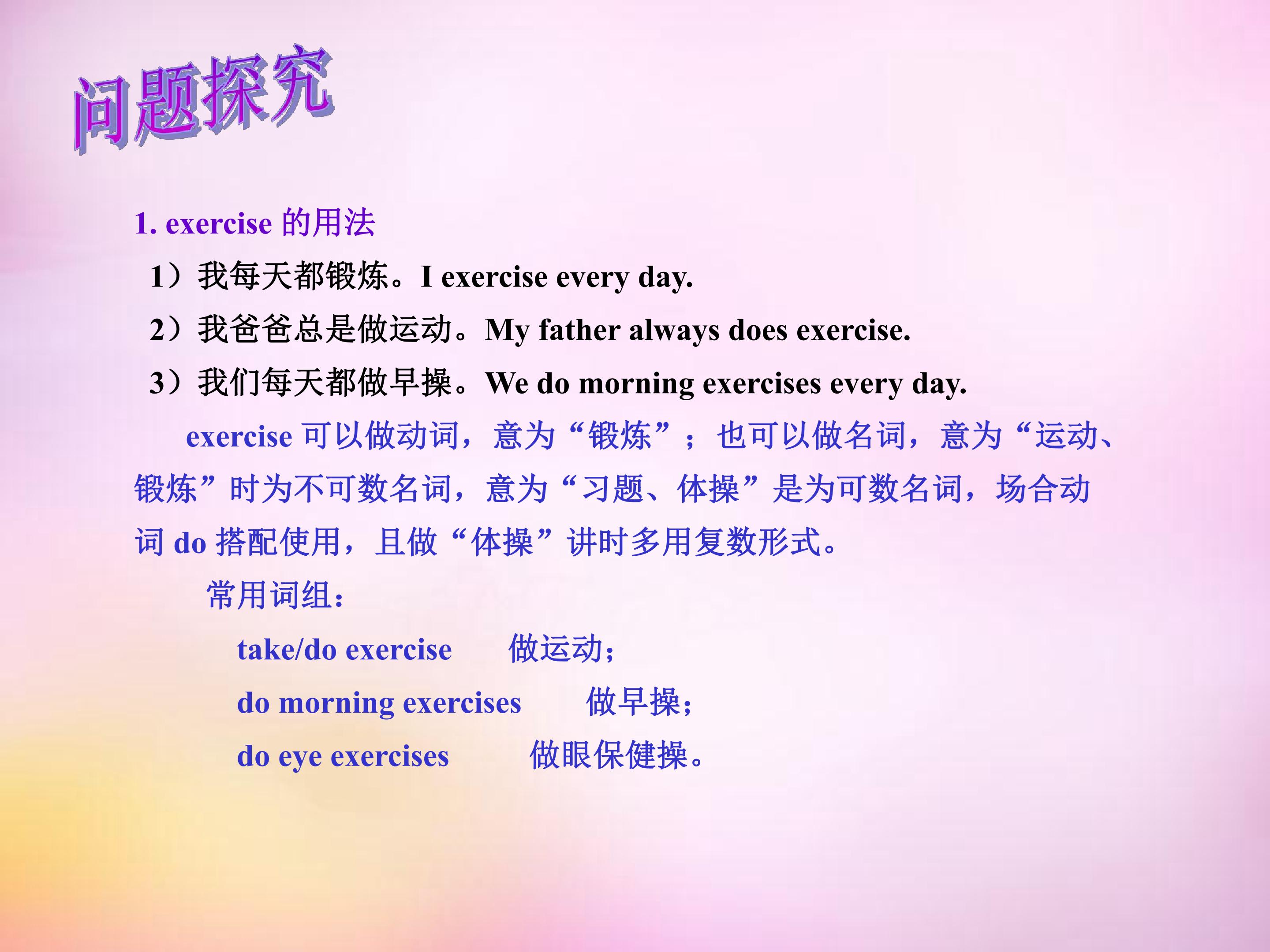 问题探究

1. exercise的用法

1）我每天都锻炼。I exercise every day.

2）我爸爸总是做运动。My father always does exercise.

3）我们每天都做早操。We do morning exercises every day.

exercise可以做动词，意为“锻炼”；也可以做名词，意为“运动、锻炼”时为不可数名词，意为“习题、体操”是为可数名词，场合动词do搭配使用，且做“体操”讲时多用复数形式。

常用词组：

take/do exercise 做运动；

do morning exercises 做早操；

do eye exercises 做眼保健操。